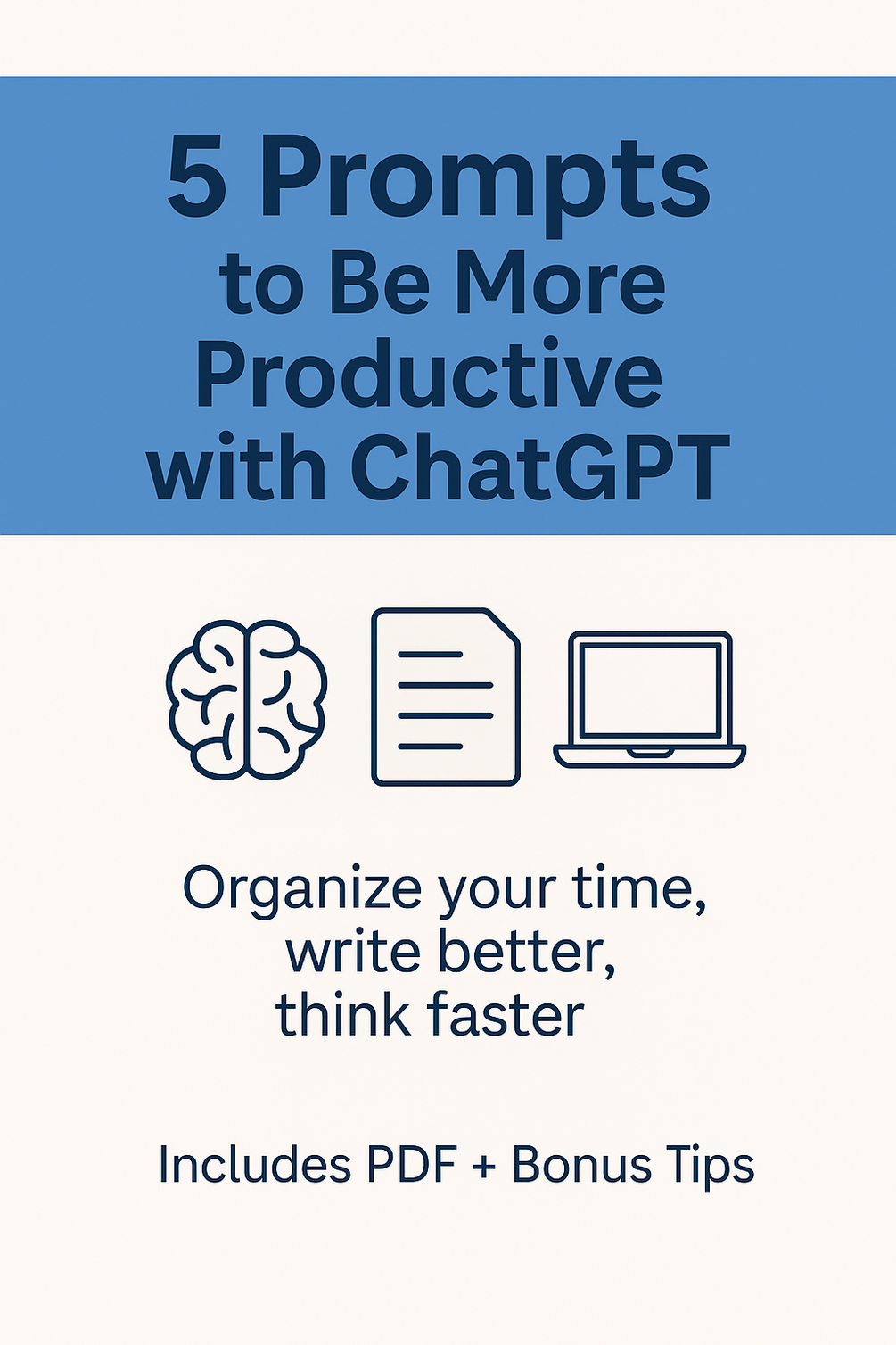 5 Prompts to Be More Productive with ChatGPT

Organize your time, write better, think faster

Includes PDF + Bonus Tips